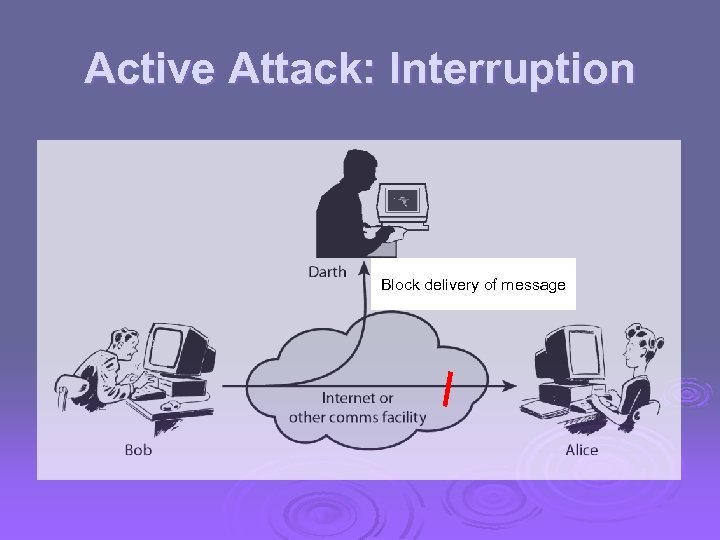 Active Attack: Interruption

Darth

Block delivery of message

Internet or other comms facility

Bob

Alice